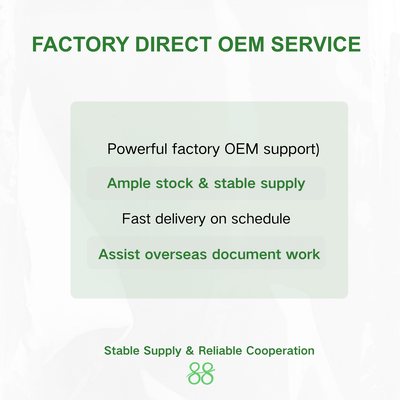 FACTORY DIRECT OEM SERVICE

Powerful factory OEM support)

Ample stock & stable supply

Fast delivery on schedule

Assist overseas document work

Stable Supply & Reliable Cooperation

88